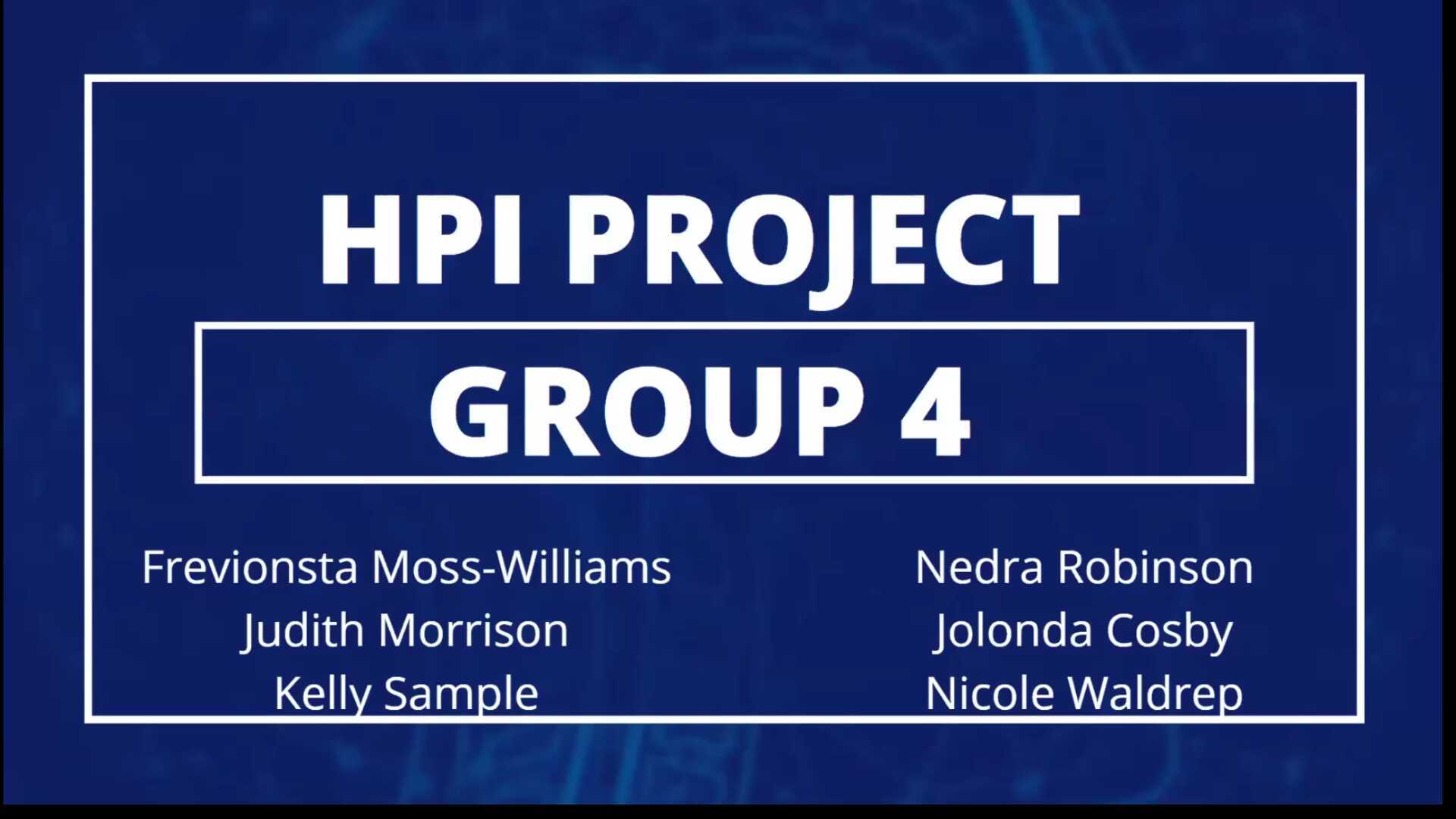 HPI PROJECT
GROUP 4

Frevionsta Moss-Williams
Judith Morrison
Kelly Sample

Nedra Robinson
Jolonda Cosby
Nicole Waldrep